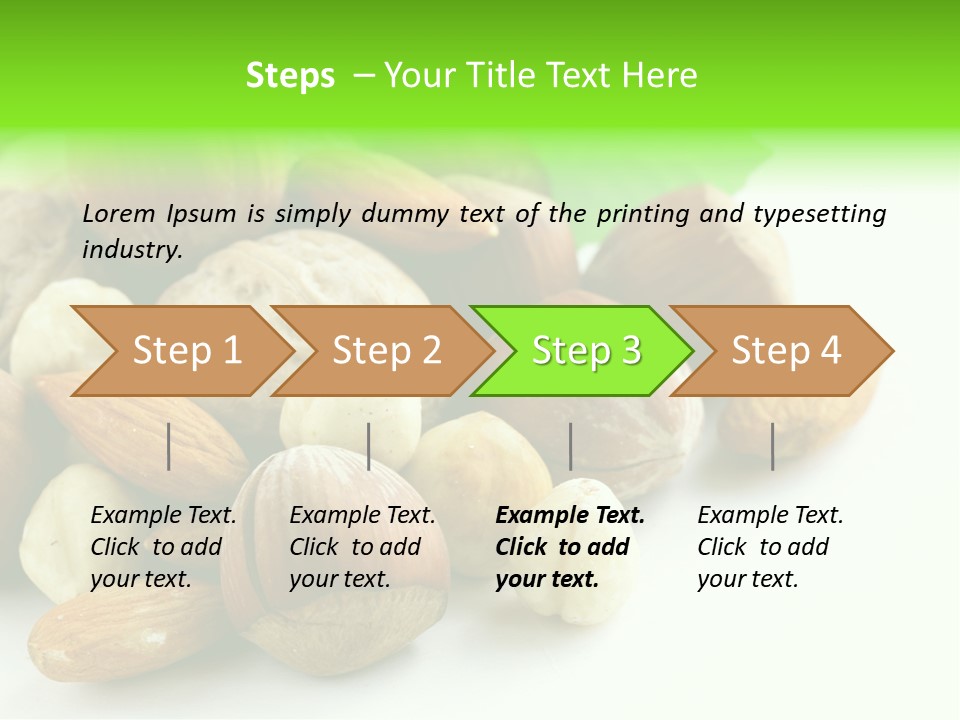 Steps – Your Title Text Here

Lorem Ipsum is simply dummy text of the printing and typesetting industry.

Step 1

Step 2

Step 3

Step 4

Example Text. Click to add your text.

Example Text. Click to add your text.

Example Text. Click to add your text.

Example Text. Click to add your text.